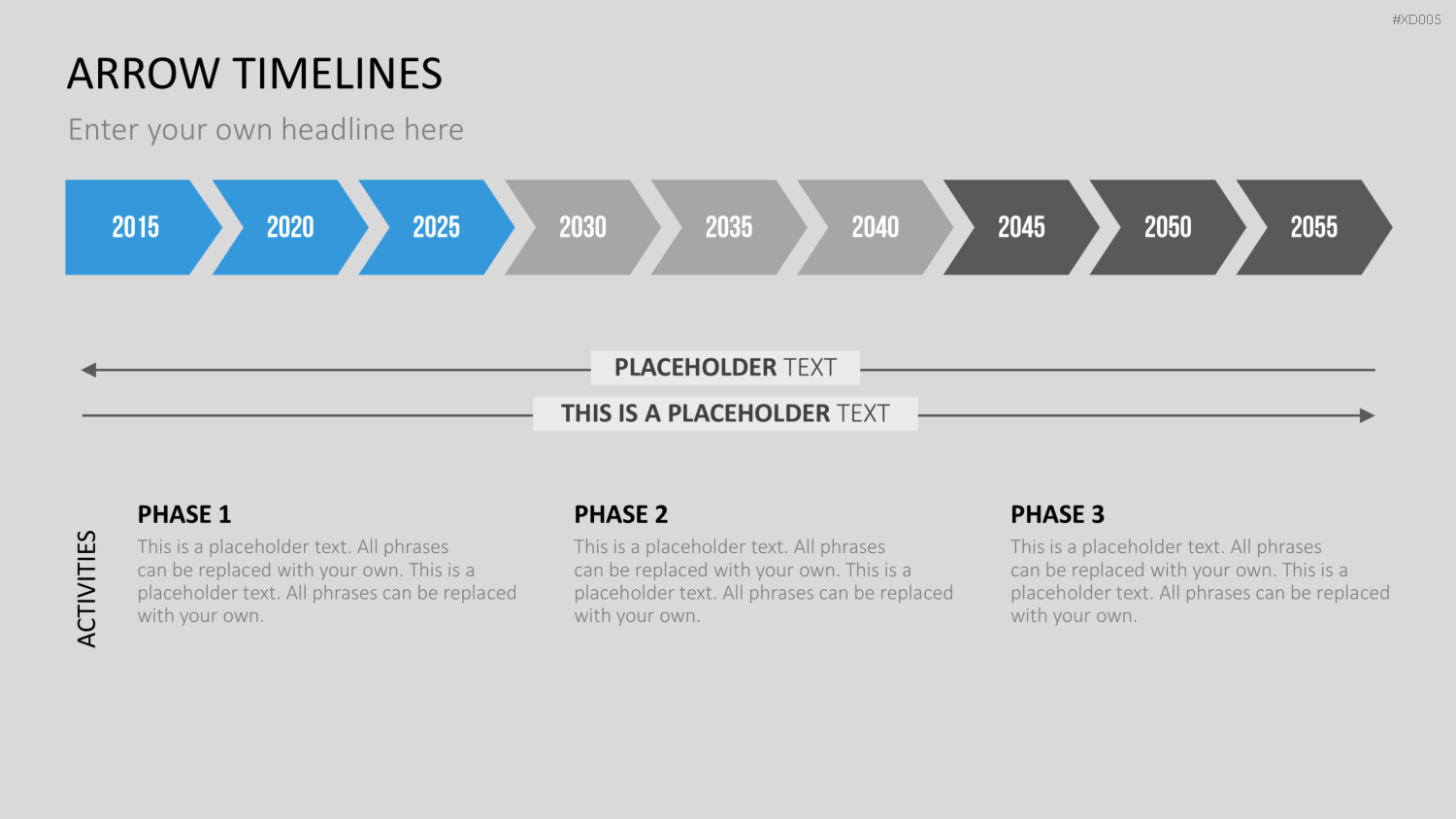 #XD005

ARROW TIMELINES

Enter your own headline here

2015 2020 2025 2030 2035 2040 2045 2050 2055

PLACEHOLDER TEXT

THIS IS A PLACEHOLDER TEXT

ACTIVITIES

PHASE 1

This is a placeholder text. All phrases can be replaced with your own. This is a placeholder text. All phrases can be replaced with your own.

PHASE 2

This is a placeholder text. All phrases can be replaced with your own. This is a placeholder text. All phrases can be replaced with your own.

PHASE 3

This is a placeholder text. All phrases can be replaced with your own. This is a placeholder text. All phrases can be replaced with your own.